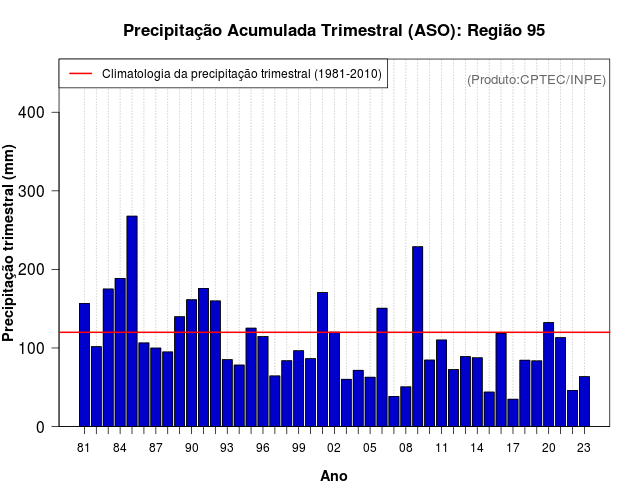 Precipitação Acumulada Trimestral (ASO): Região 95

Climatologia da precipitação trimestral (1981-2010)

(Produto:CPTEC/INPE)

Precipitação trimestral (mm)

400
300
200
100
0

81 84 87 90 93 96 99 02 05 08 11 14 17 20 23

Ano